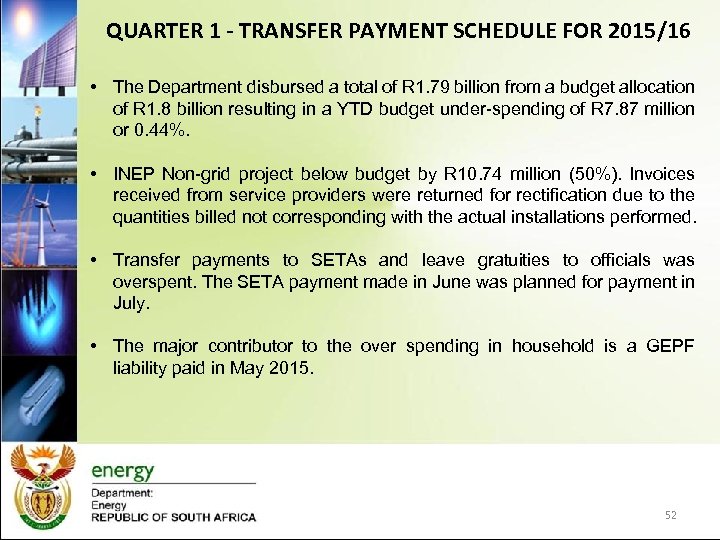 QUARTER 1 - TRANSFER PAYMENT SCHEDULE FOR 2015/16

• The Department disbursed a total of R1.79 billion from a budget allocation of R1.8 billion resulting in a YTD budget under-spending of R7.87 million or 0.44%.

• INEP Non-grid project below budget by R10.74 million (50%). Invoices received from service providers were returned for rectification due to the quantities billed not corresponding with the actual installations performed.

• Transfer payments to SETAs and leave gratuities to officials was overspent. The SETA payment made in June was planned for payment in July.

• The major contributor to the over spending in household is a GEPF liability paid in May 2015.

energy
Department:
Energy
REPUBLIC OF SOUTH AFRICA

52